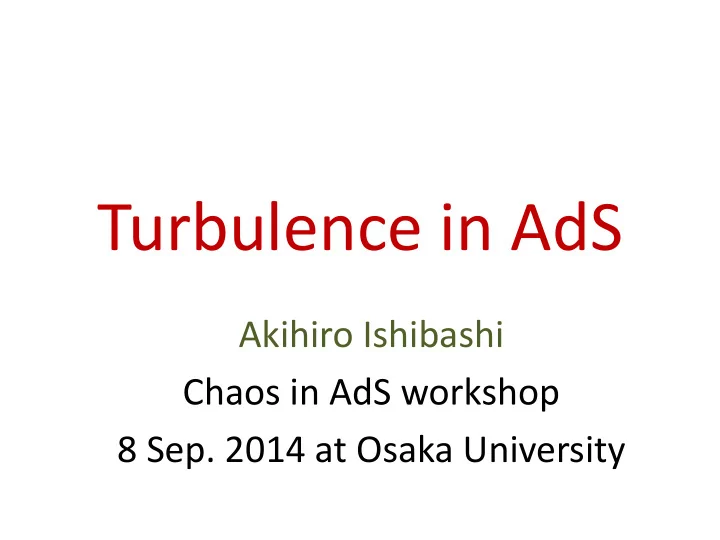 Turbulence in AdS

Akihiro Ishibashi

Chaos in AdS workshop

8 Sep. 2014 at Osaka University